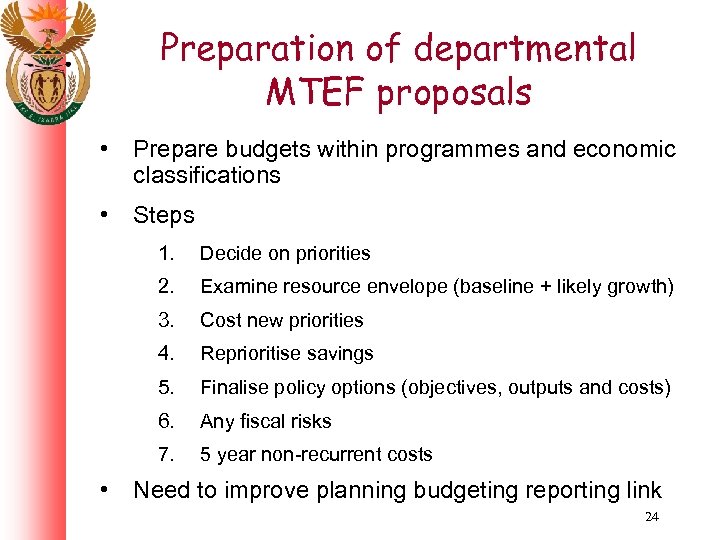 Preparation of departmental MTEF proposals

• Prepare budgets within programmes and economic classifications

• Steps

1. Decide on priorities
2. Examine resource envelope (baseline + likely growth)
3. Cost new priorities
4. Reprioritise savings
5. Finalise policy options (objectives, outputs and costs)
6. Any fiscal risks
7. 5 year non-recurrent costs

• Need to improve planning budgeting reporting link

24